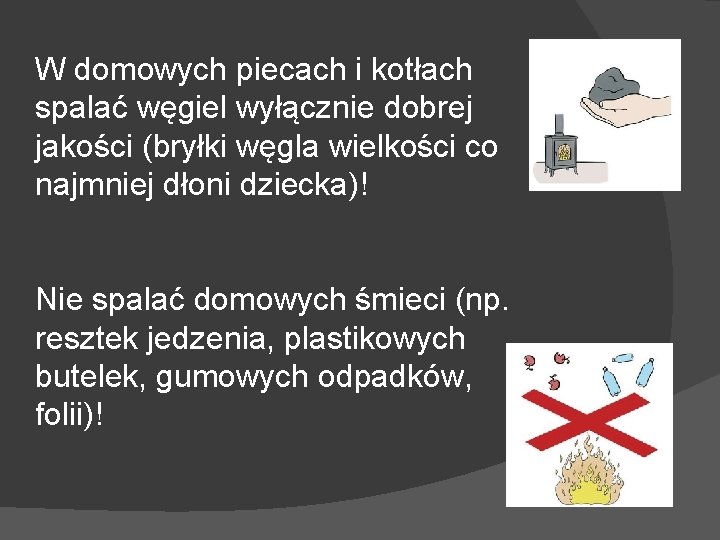 W domowych piecach i kotłach spalać węgiel wyłącznie dobrej jakości (bryłki węgla wielkości co najmniej dłoni dziecka)!

Nie spalać domowych śmieci (np. resztek jedzenia, plastikowych butelek, gumowych odpadków, folii)!